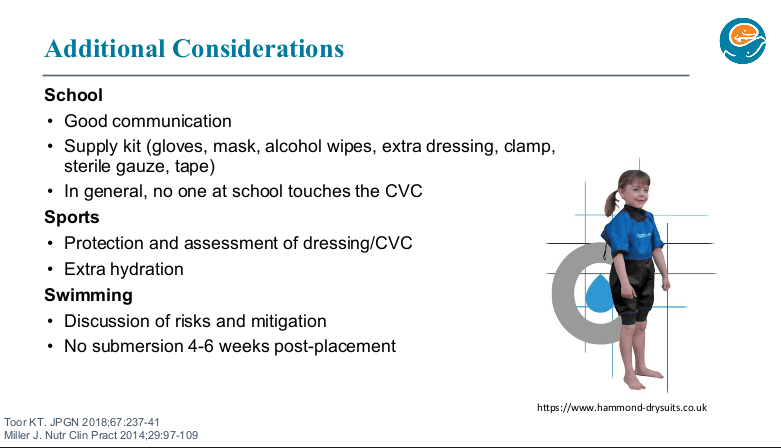 Additional Considerations

School

• Good communication
• Supply kit (gloves, mask, alcohol wipes, extra dressing, clamp, sterile gauze, tape)
• In general, no one at school touches the CVC

Sports

• Protection and assessment of dressing/CVC
• Extra hydration

Swimming

• Discussion of risks and mitigation
• No submersion 4-6 weeks post-placement

https://www.hammond-drysuits.co.uk

Toor KT. JPGN 2018;67:237-41
Miller J. Nutr Clin Pract 2014;29:97-109